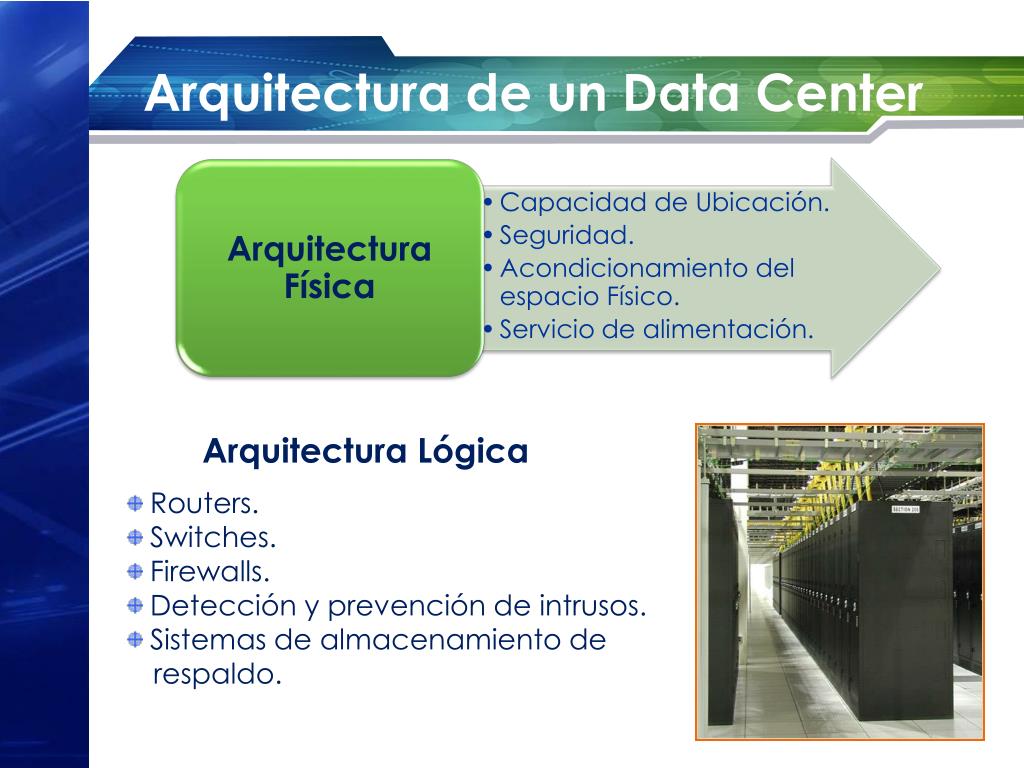 Arquitectura de un Data Center

Arquitectura Física

• Capacidad de Ubicación.
• Seguridad.
• Acondicionamiento del espacio Físico.
• Servicio de alimentación.

Arquitectura Lógica

Routers.
Switches.
Firewalls.
Detección y prevención de intrusos.
Sistemas de almacenamiento de respaldo.

SECTION 200